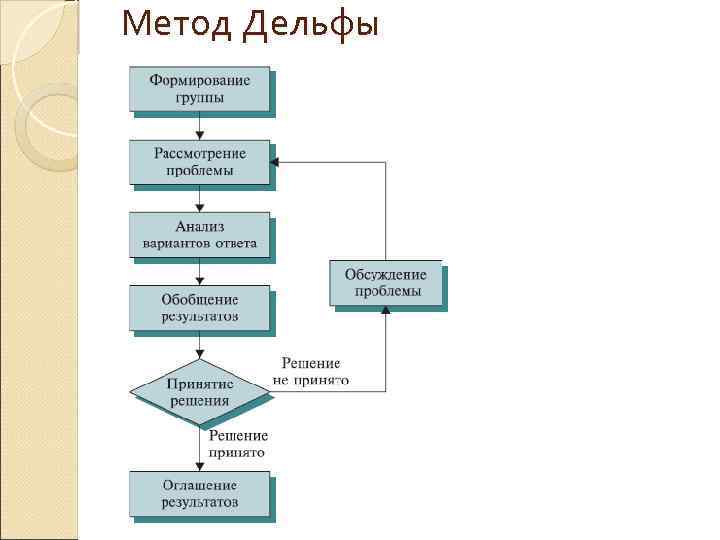 Метод Дельфы

Формирование группы

Рассмотрение проблемы

Анализ вариантов ответа

Обобщение результатов

Принятие решения

Решение не принято

Обсуждение проблемы

Решение принято

Оглашение результатов